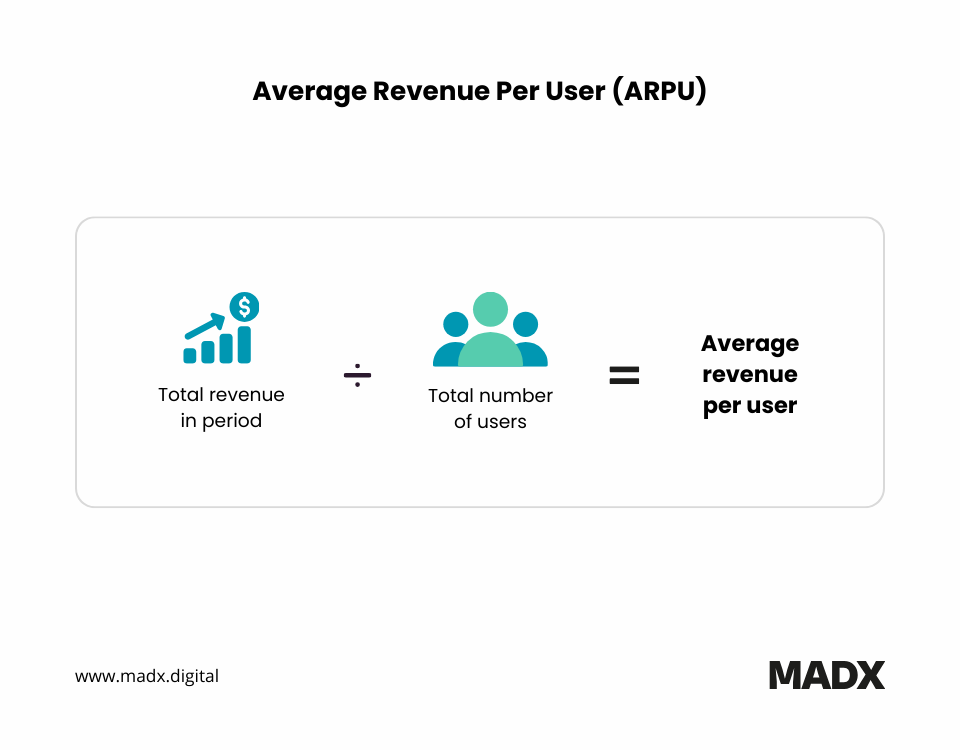 Average Revenue Per User (ARPU)

$

Total revenue in period

÷

Total number of users

=

Average revenue per user

www.madx.digital

MADX